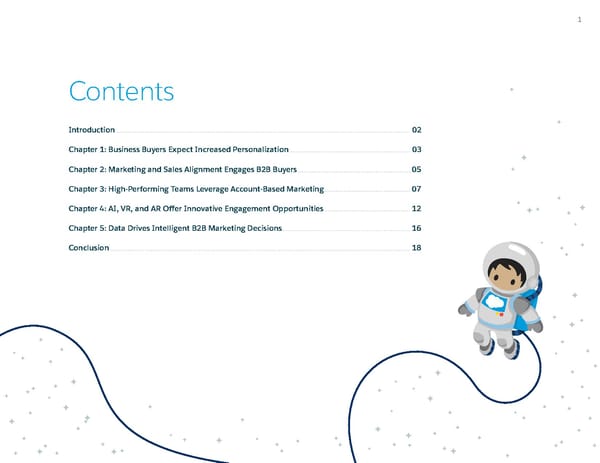 1

Contents

Introduction 02

Chapter 1: Business Buyers Expect Increased Personalization 03

Chapter 2: Marketing and Sales Alignment Engages B2B Buyers 05

Chapter 3: High-Performing Teams Leverage Account-Based Marketing 07

Chapter 4: AI, VR, and AR Offer Innovative Engagement Opportunities 12

Chapter 5: Data Drives Intelligent B2B Marketing Decisions 16

Conclusion 18